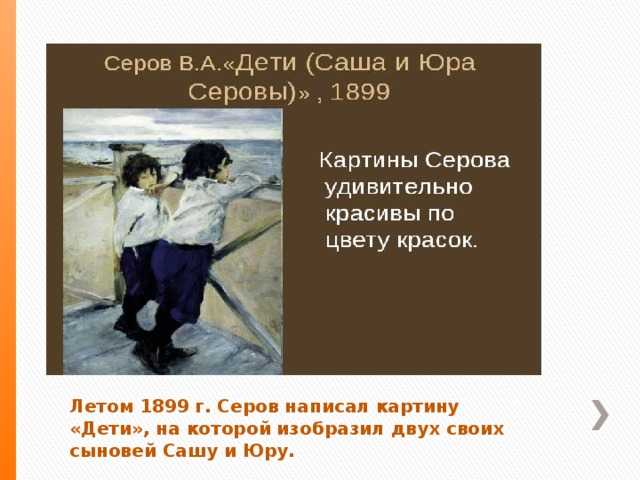 Серов В.А.«Дети (Саша и Юра Серовы)» , 1899

Картины Серова удивительно красивы по цвету красок.

Летом 1899 г. Серов написал картину «Дети», на которой изобразил двух своих сыновей Сашу и Юру.